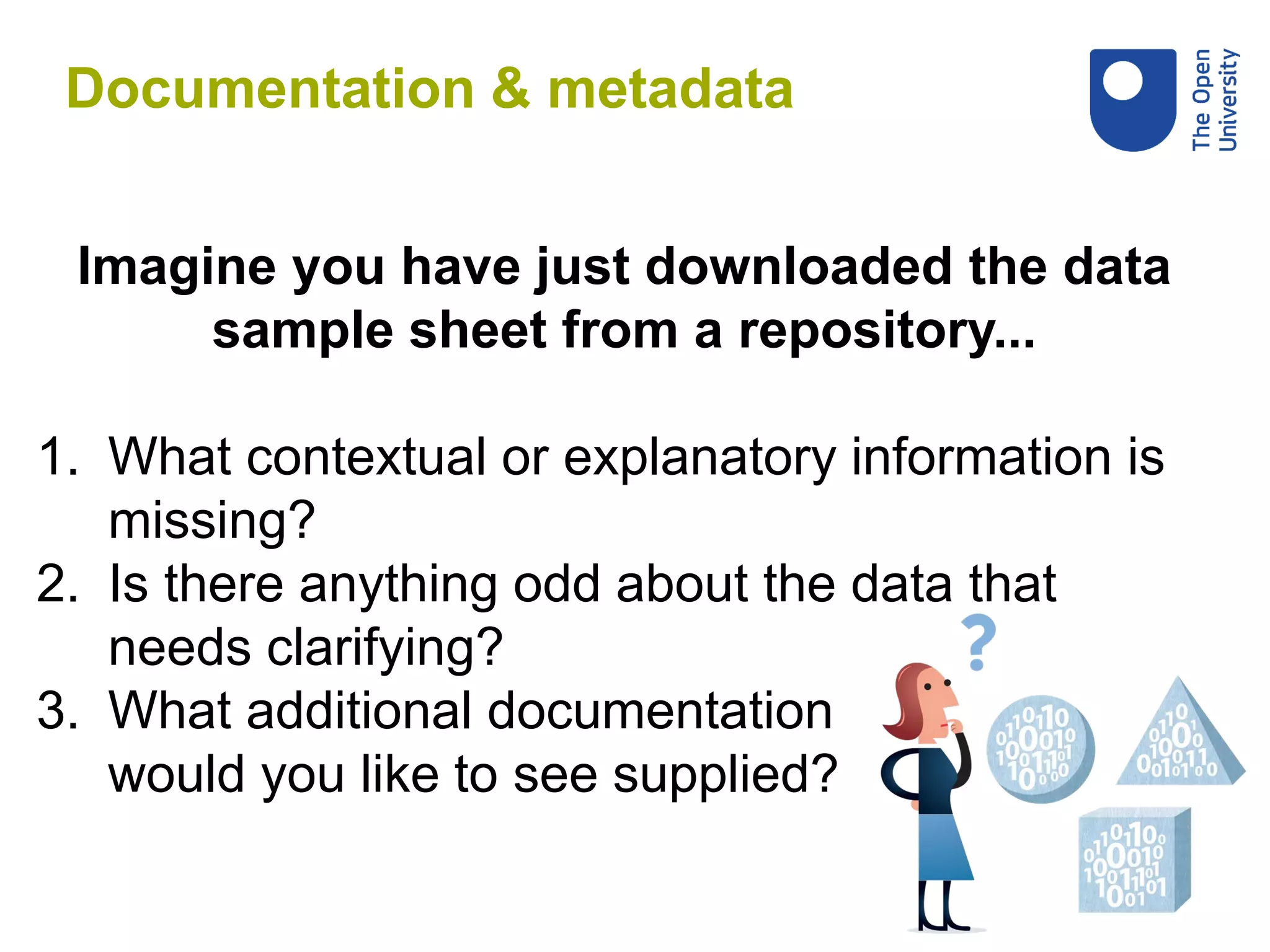 Documentation & metadata

The Open University

Imagine you have just downloaded the data sample sheet from a repository...

1. What contextual or explanatory information is missing?
2. Is there anything odd about the data that needs clarifying?
3. What additional documentation would you like to see supplied?

?